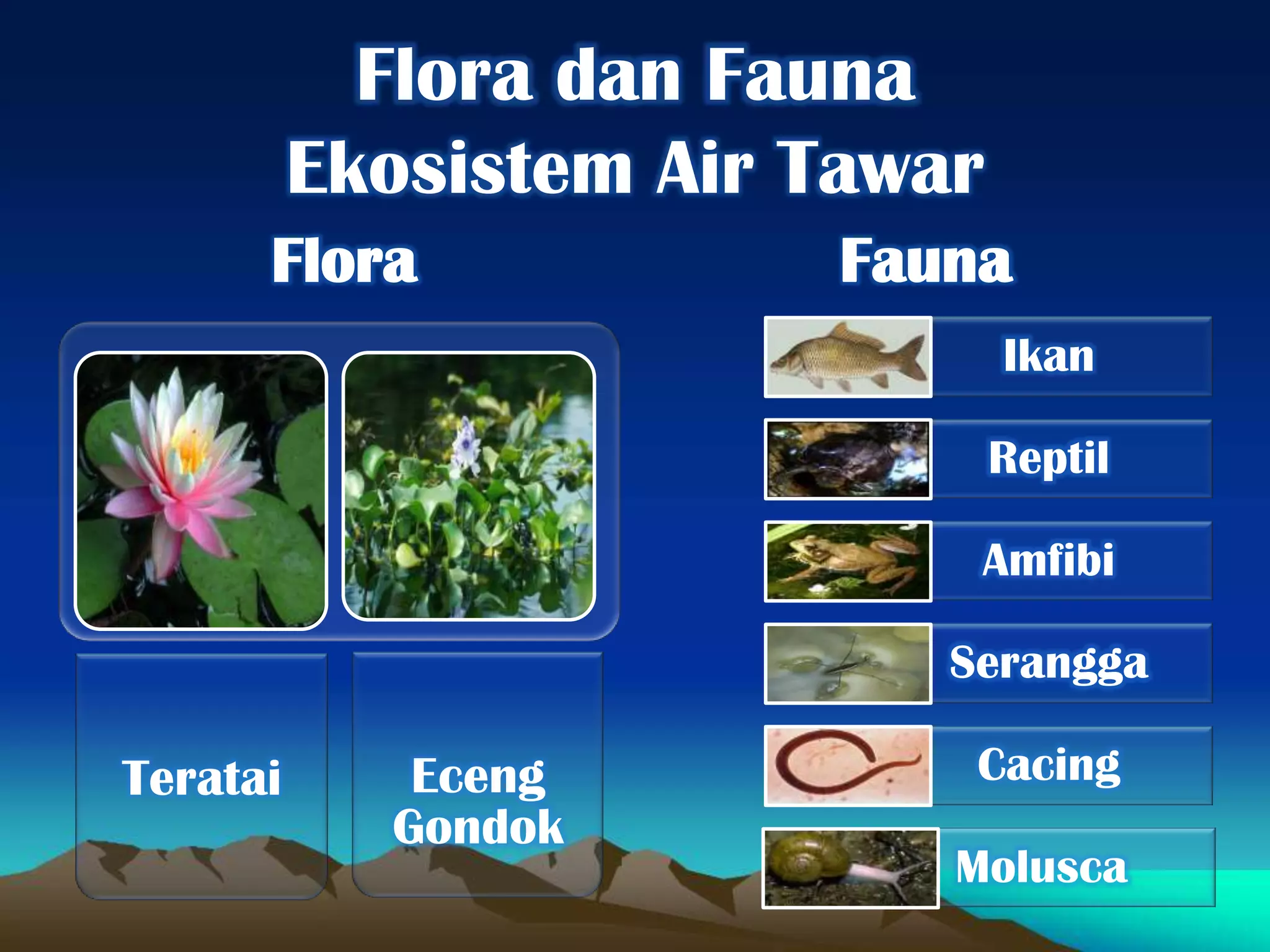 Flora dan Fauna
Ekosistem Air Tawar

Flora

Teratai

Eceng Gondok

Fauna

Ikan

Reptil

Amfibi

Serangga

Cacing

Molusca